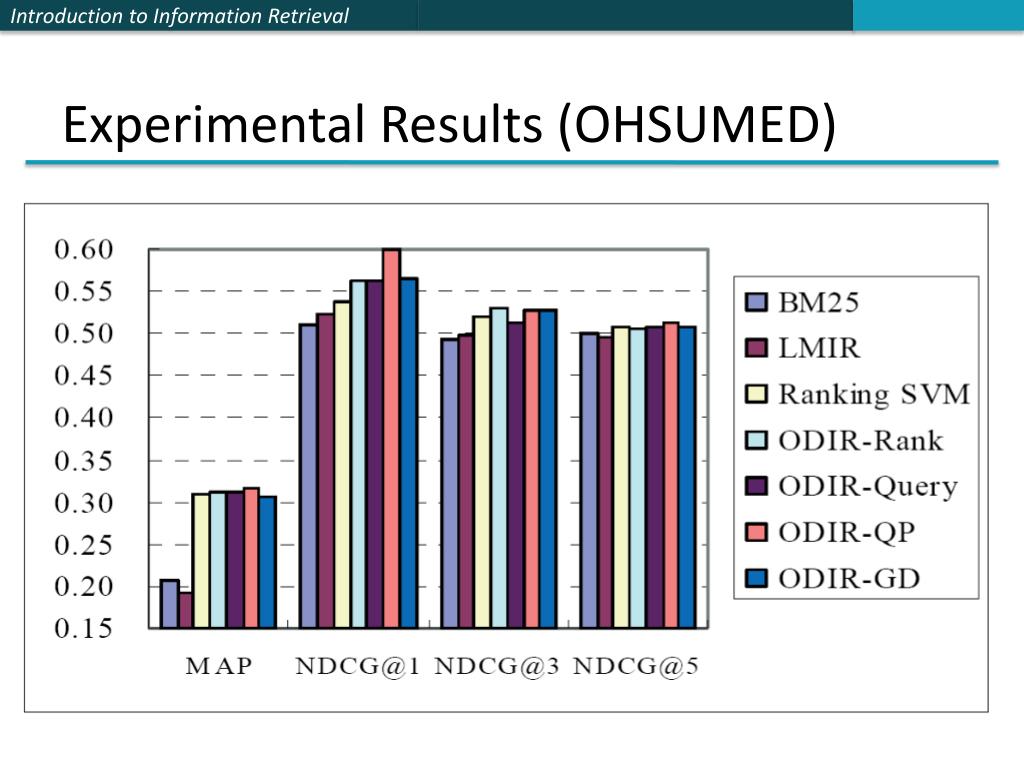 Introduction to Information Retrieval

Experimental Results (OHSUMED)

0.60
0.55
0.50
0.45
0.40
0.35
0.30
0.25
0.20
0.15

MAP NDCG@1 NDCG@3 NDCG@5

BM25
LMIR
Ranking SVM
ODIR-Rank
ODIR-Query
ODIR-QP
ODIR-GD